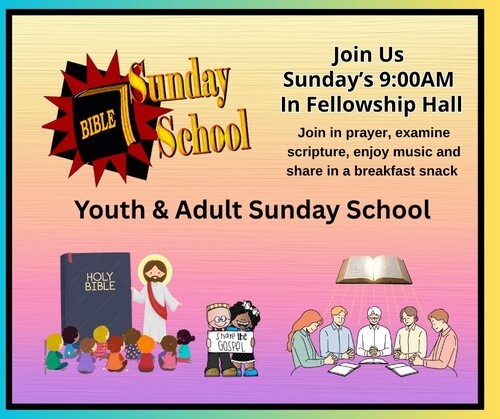 BIBLE
Sunday School

Join Us
Sunday's 9:00AM
In Fellowship Hall

Join in prayer, examine scripture, enjoy music and share in a breakfast snack

Youth & Adult Sunday School

HOLY BIBLE

Share the GOSPEL